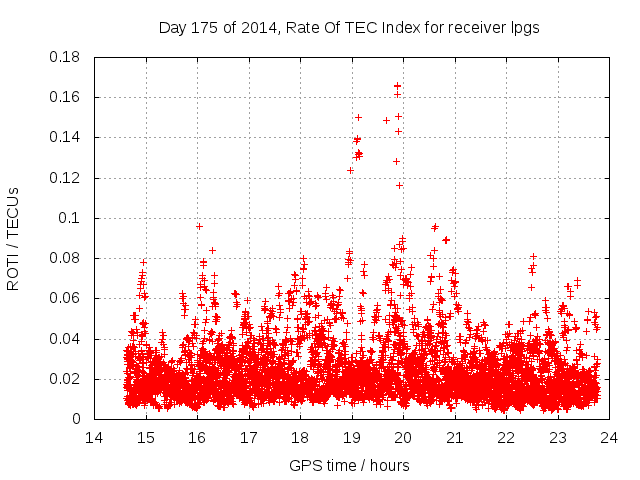 Day 175 of 2014, Rate Of TEC Index for receiver lpgs

ROTI / TECUs

0.18
0.16
0.14
0.12
0.1
0.08
0.06
0.04
0.02
0

14 15 16 17 18 19 20 21 22 23 24

GPS time / hours